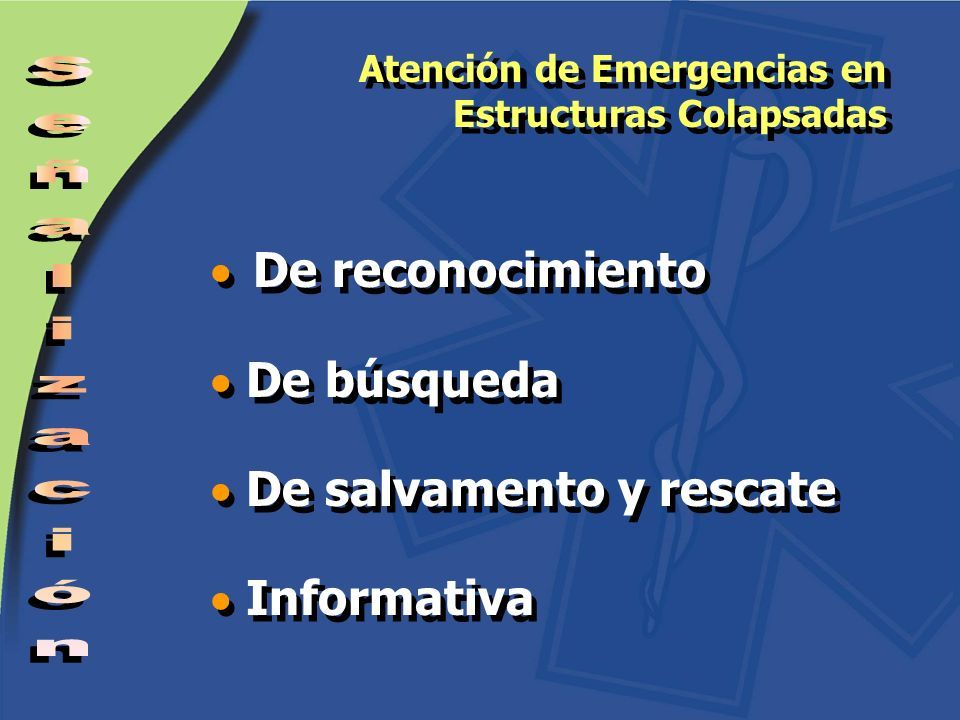 Señalización

Atención de Emergencias en Estructuras Colapsadas

• De reconocimiento

• De búsqueda

• De salvamento y rescate

• Informativa